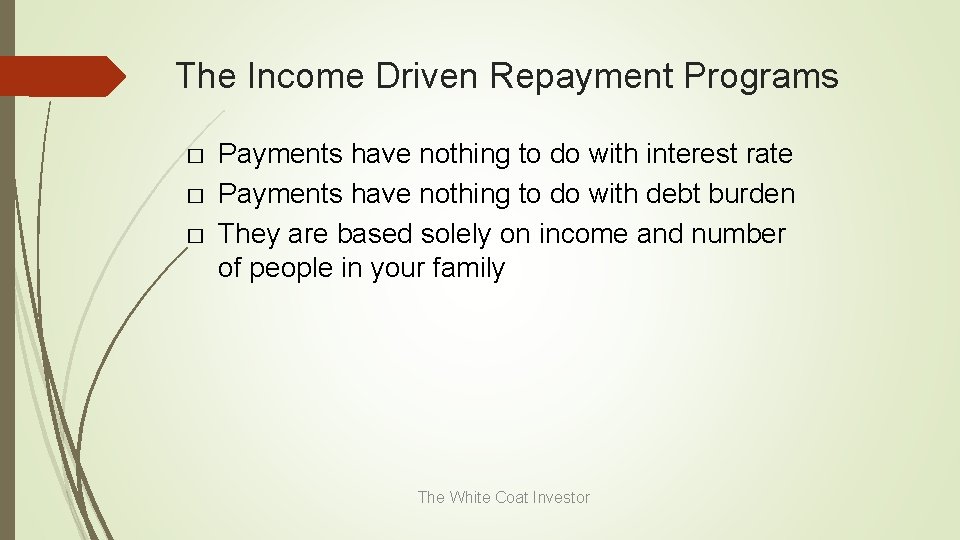 The Income Driven Repayment Programs

□ Payments have nothing to do with interest rate
□ Payments have nothing to do with debt burden
□ They are based solely on income and number of people in your family

The White Coat Investor